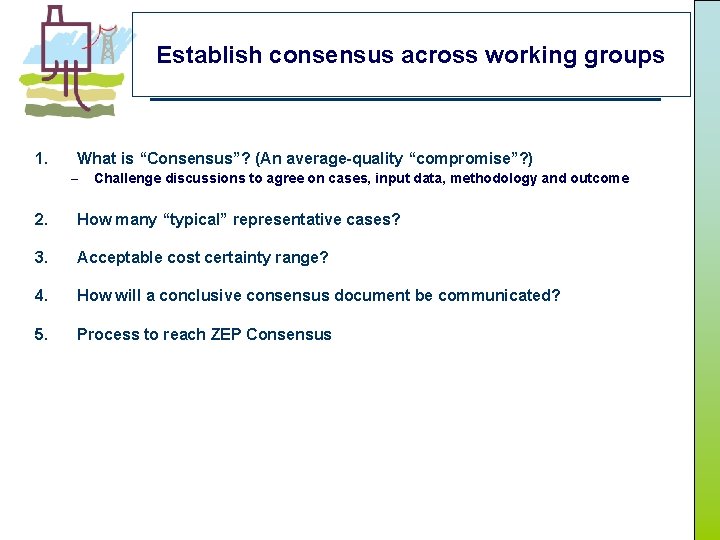 Establish consensus across working groups

1. What is “Consensus”? (An average-quality “compromise”?)
– Challenge discussions to agree on cases, input data, methodology and outcome

2. How many “typical” representative cases?

3. Acceptable cost certainty range?

4. How will a conclusive consensus document be communicated?

5. Process to reach ZEP Consensus